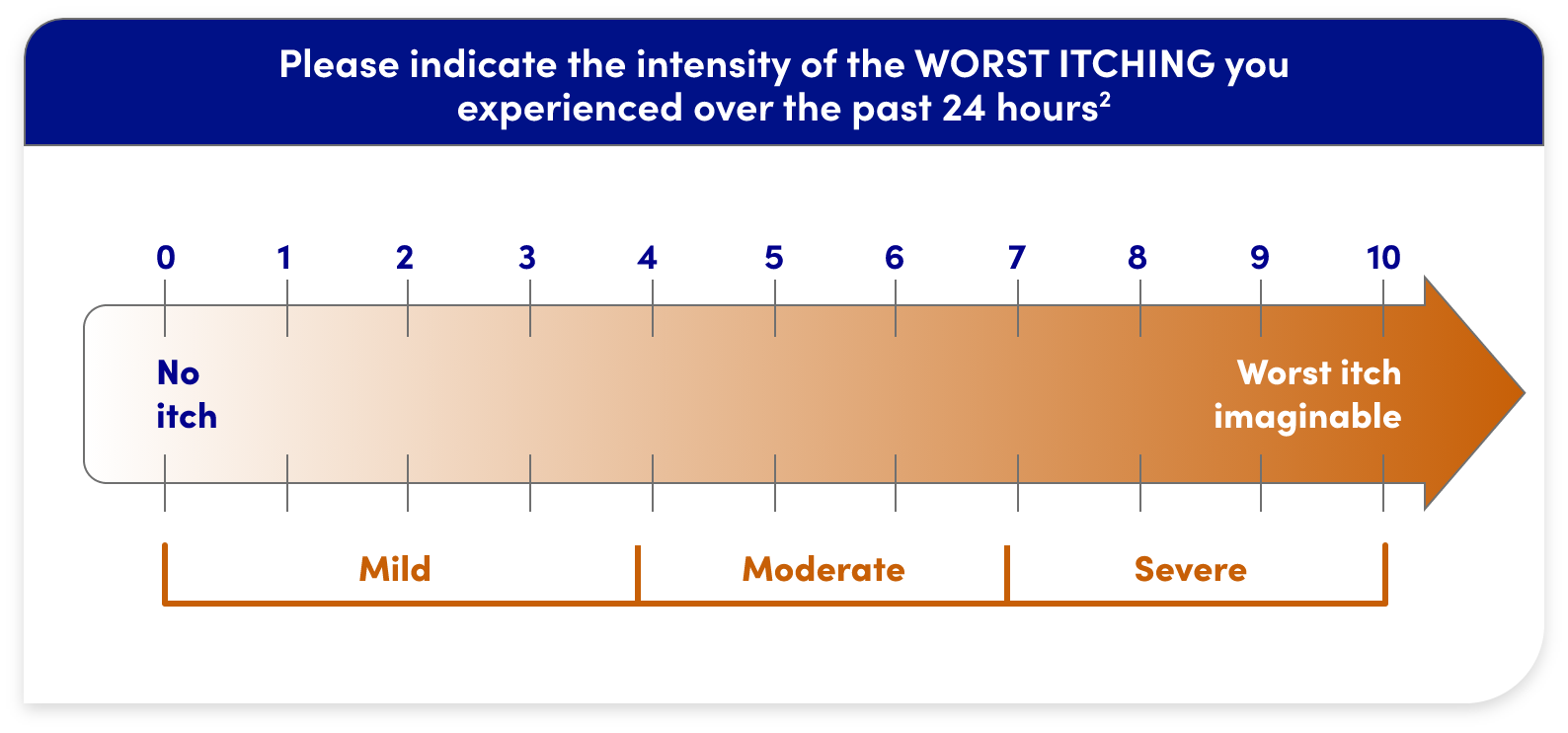 Please indicate the intensity of the WORST ITCHING you experienced over the past 24 hours$^2$

0 1 2 3 4 5 6 7 8 9 10

No itch

Worst itch imaginable

Mild

Moderate

Severe